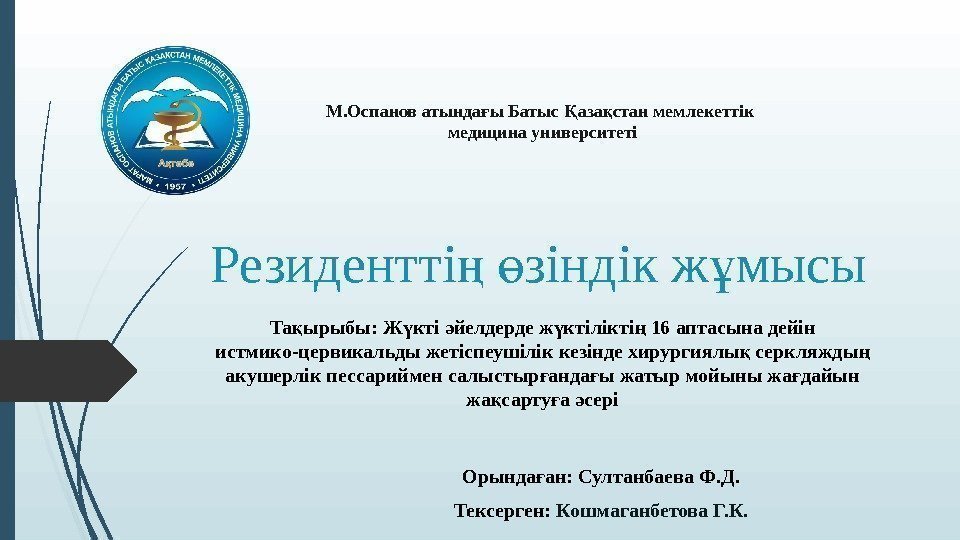 МАРАТ ОСПАНОВ АТЫНДАҒЫ БАТЫС ҚАЗАҚСТАН МЕМЛЕКЕТТІК МЕДИЦИНА УНИВЕРСИТЕТІ
Ақтөбе
1957

М.Оспанов атындағы Батыс Қазақстан мемлекеттік медицина университеті

Резиденттің өзіндік жұмысы

Тақырыбы: Жүкті әйелдерде жүктіліктің 16 аптасына дейін истмико-цервикальды жетіспеушілік кезінде хирургиялық серкляждың акушерлік пессариймен салыстырғандағы жатыр мойыны жағдайын жақсартуға әсері

Орындаған: Султанбаева Ф.Д.

Тексерген: Кошмаганбетова Г.К.